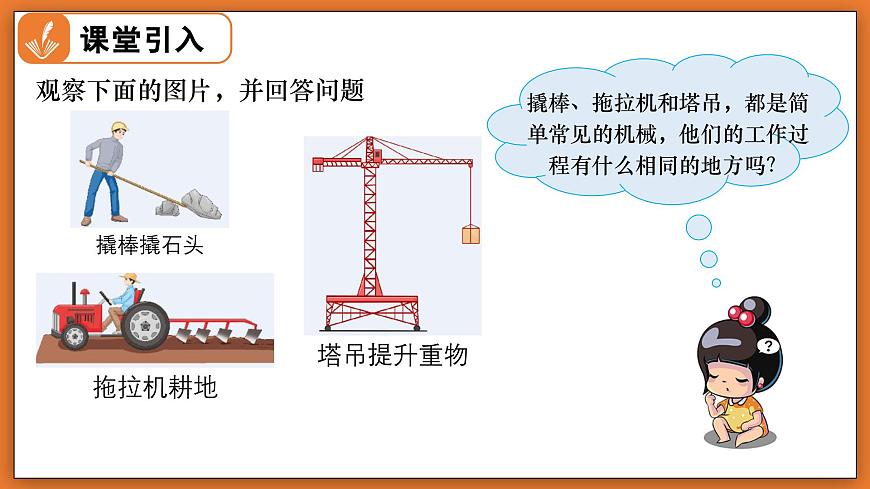 课堂引入

观察下面的图片，并回答问题

撬棒撬石头

拖拉机耕地

塔吊提升重物

撬棒、拖拉机和塔吊，都是简单常见的机械，他们的工作过程有什么相同的地方吗?

?